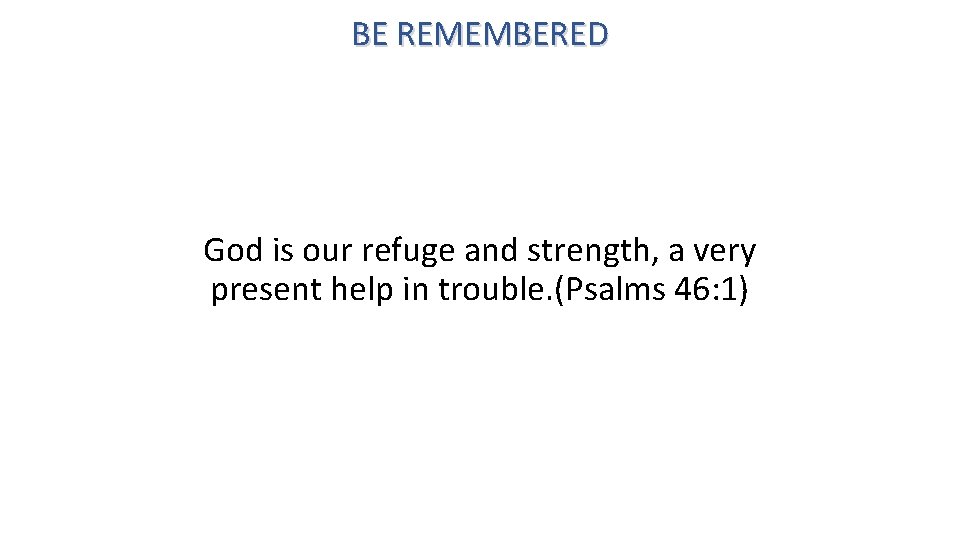 BE REMEMBERED

God is our refuge and strength, a very present help in trouble.(Psalms 46:1)